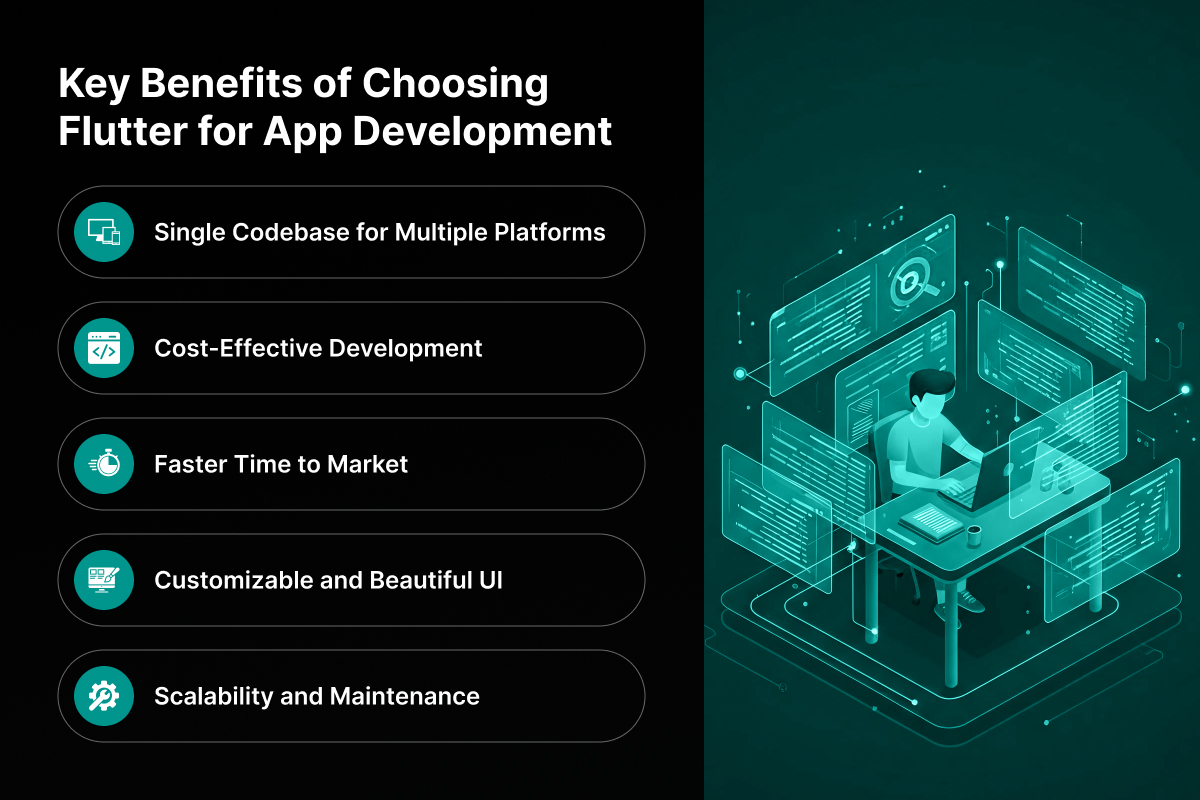 Key Benefits of Choosing Flutter for App Development

Single Codebase for Multiple Platforms

Cost-Effective Development

Faster Time to Market

Customizable and Beautiful UI

Scalability and Maintenance